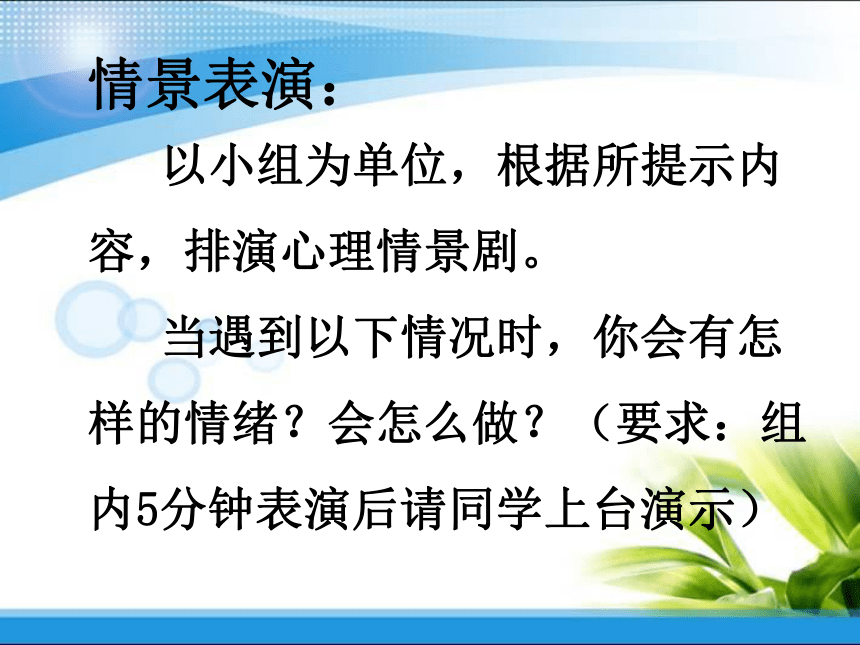 情景表演：

以小组为单位，根据所提示内容，排演心理情景剧。

当遇到以下情况时，你会有怎样的情绪？会怎么做？（要求：组内5分钟表演后请同学上台演示）